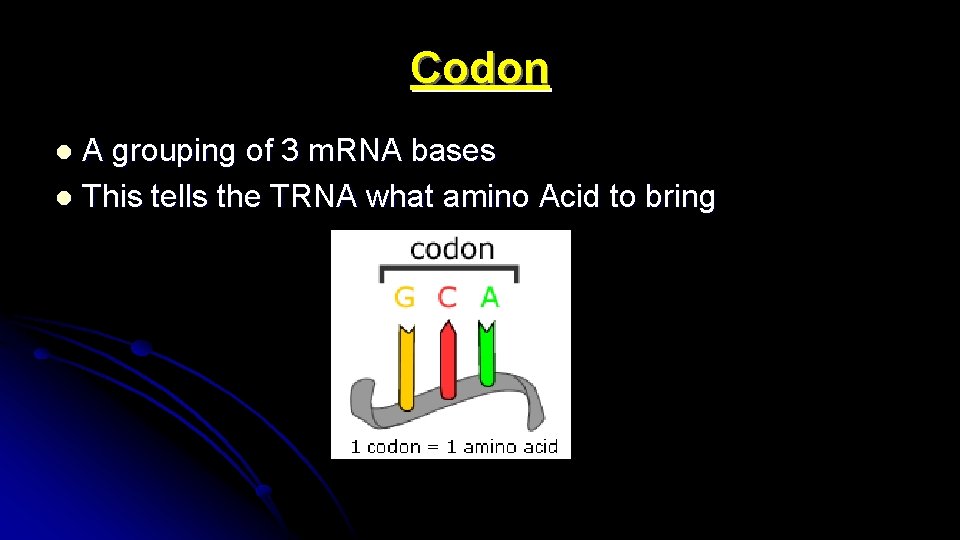 Codon

- A grouping of 3 mRNA bases
- This tells the TRNA what amino Acid to bring

codon

G C A

1 codon = 1 amino acid